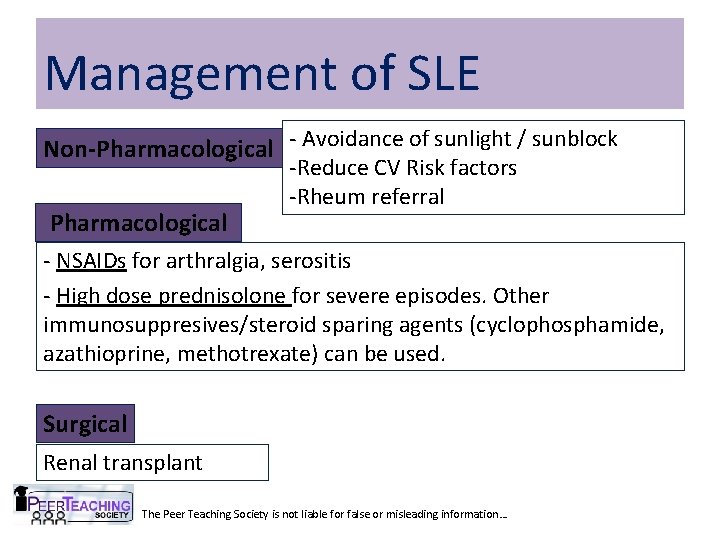 Management of SLE

Non-Pharmacological

- Avoidance of sunlight / sunblock
-Reduce CV Risk factors
-Rheum referral

Pharmacological

- NSAIDs for arthralgia, serositis
- High dose prednisolone for severe episodes. Other immunosuppresives/steroid sparing agents (cyclophosphamide, azathioprine, methotrexate) can be used.

Surgical

Renal transplant

PEER TEACHING SOCIETY

The Peer Teaching Society is not liable for false or misleading information…